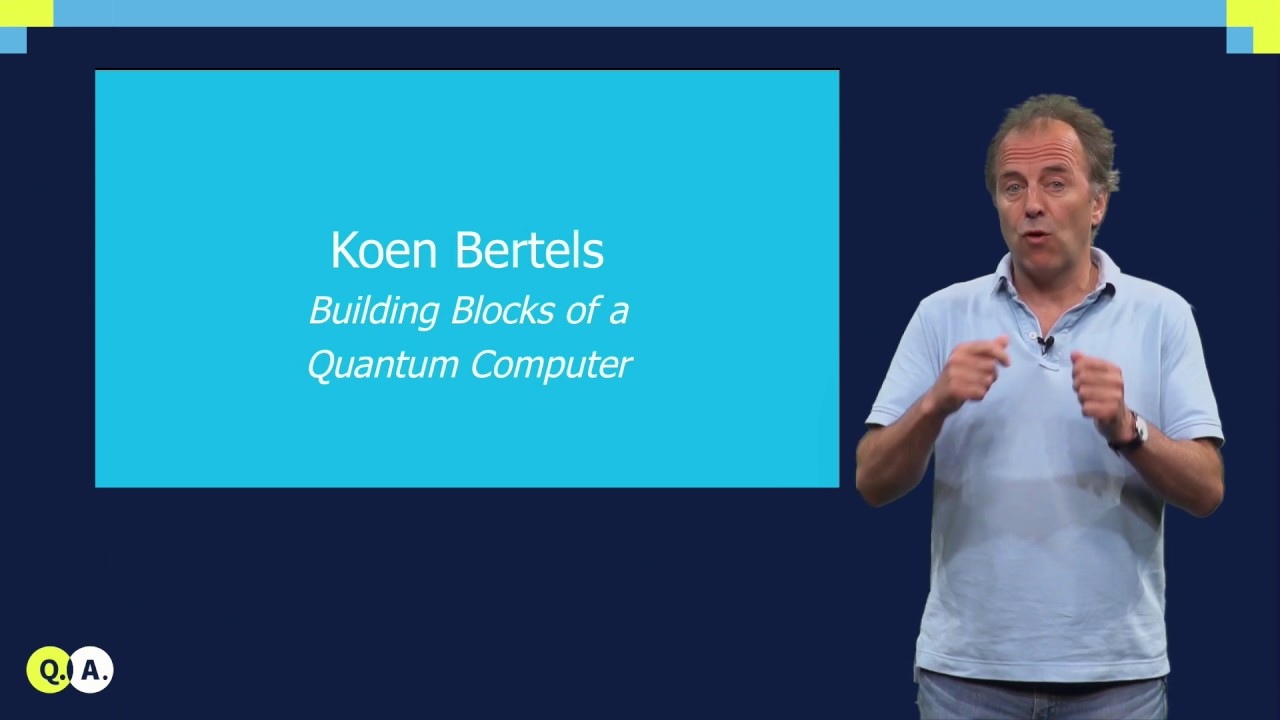 Koen Bertels
Building Blocks of a Quantum Computer

Q. A.